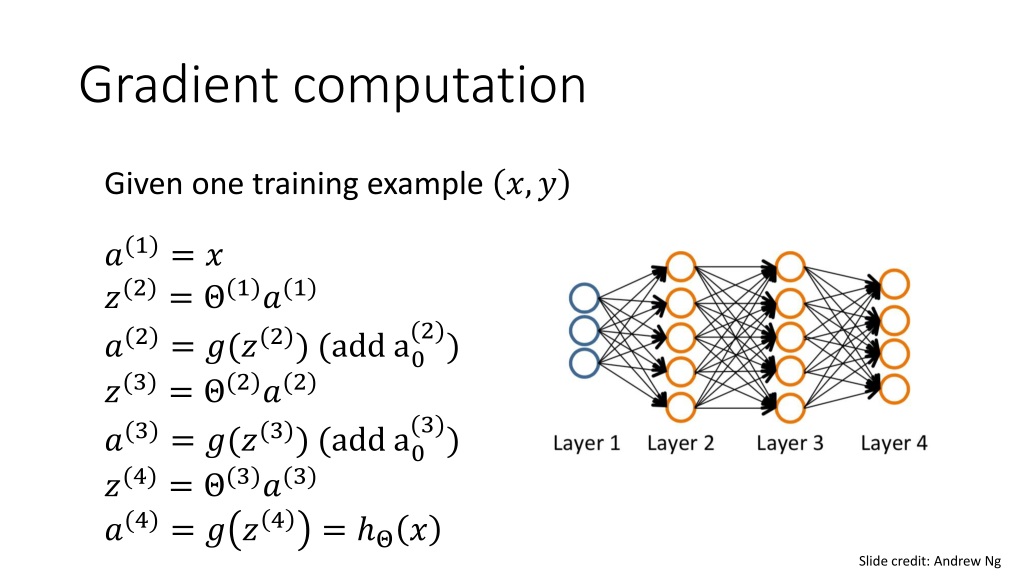 Gradient computation

Given one training example $(x, y)$

$a^{(1)} = x$
$z^{(2)} = \Theta^{(1)} a^{(1)}$
$a^{(2)} = g(z^{(2)})$ (add $a_0^{(2)}$)
$z^{(3)} = \Theta^{(2)} a^{(2)}$
$a^{(3)} = g(z^{(3)})$ (add $a_0^{(3)}$)
$z^{(4)} = \Theta^{(3)} a^{(3)}$
$a^{(4)} = g(z^{(4)}) = h_\Theta(x)$

Layer 1 Layer 2 Layer 3 Layer 4

Slide credit: Andrew Ng